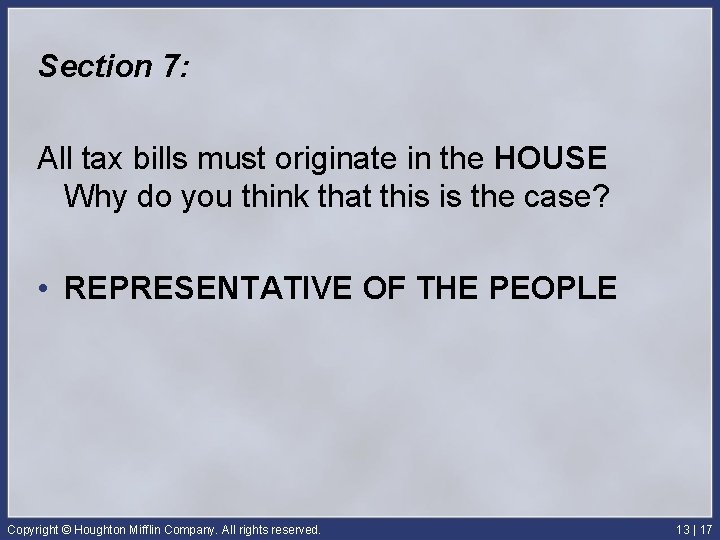 Section 7:

All tax bills must originate in the HOUSE Why do you think that this is the case?

• REPRESENTATIVE OF THE PEOPLE

Copyright © Houghton Mifflin Company. All rights reserved.

13 | 17